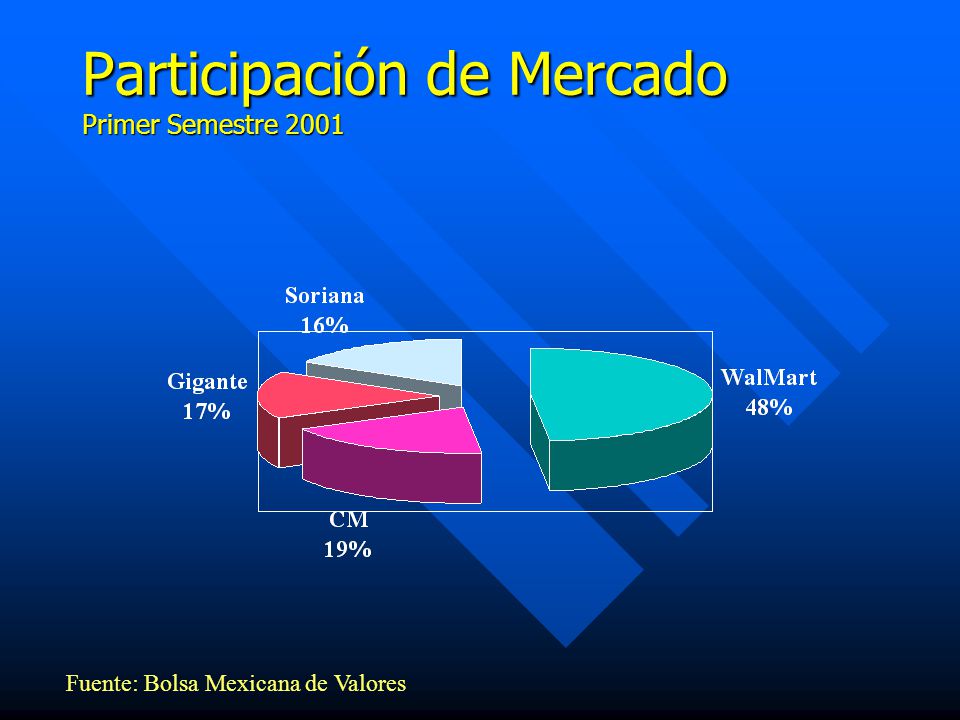 Participación de Mercado
Primer Semestre 2001

Soriana
16%

Gigante
17%

WalMart
48%

CM
19%

Fuente: Bolsa Mexicana de Valores